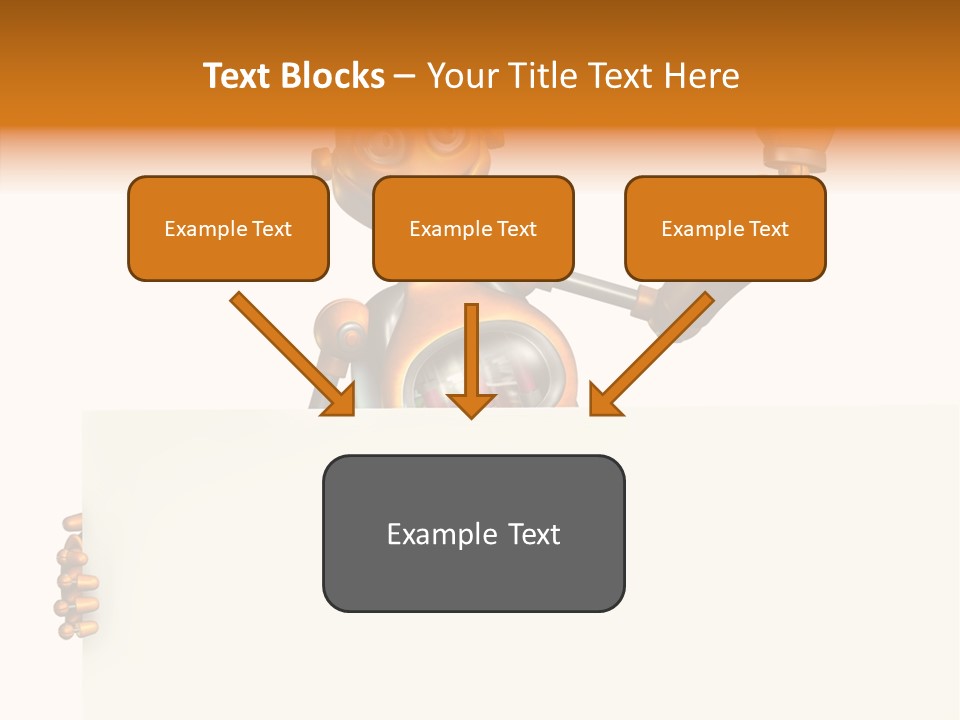 Text Blocks – Your Title Text Here

Example Text

Example Text

Example Text

Example Text